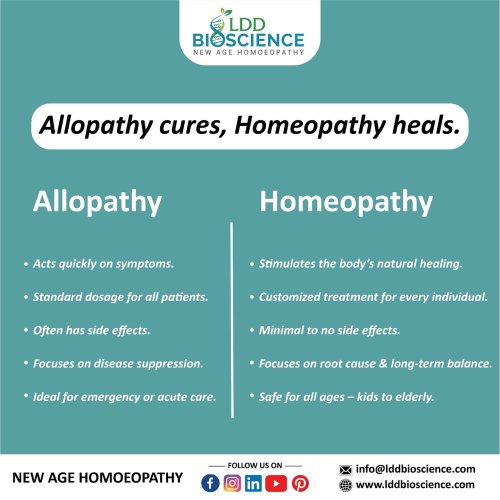 LDD BIOSCIENCE
NEW AGE HOMOEOPATHY

Allopathy cures, Homeopathy heals.

Allopathy

• Acts quickly on symptoms.
• Standard dosage for all patients.
• Often has side effects.
• Focuses on disease suppression.
• Ideal for emergency or acute care.

Homeopathy

• Stimulates the body's natural healing.
• Customized treatment for every individual.
• Minimal to no side effects.
• Focuses on root cause & long-term balance.
• Safe for all ages – kids to elderly.

NEW AGE HOMOEOPATHY

FOLLOW US ON

info@lddbioscience.com
www.lddbioscience.com